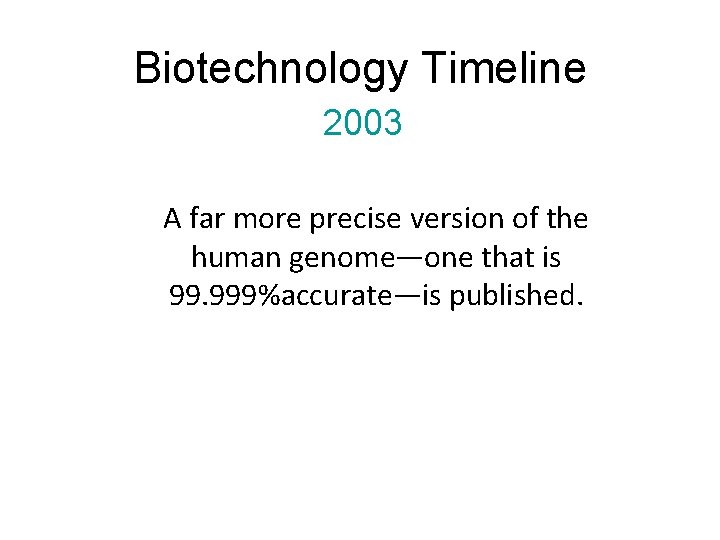 Biotechnology Timeline

2003

A far more precise version of the human genome—one that is 99.999%accurate—is published.